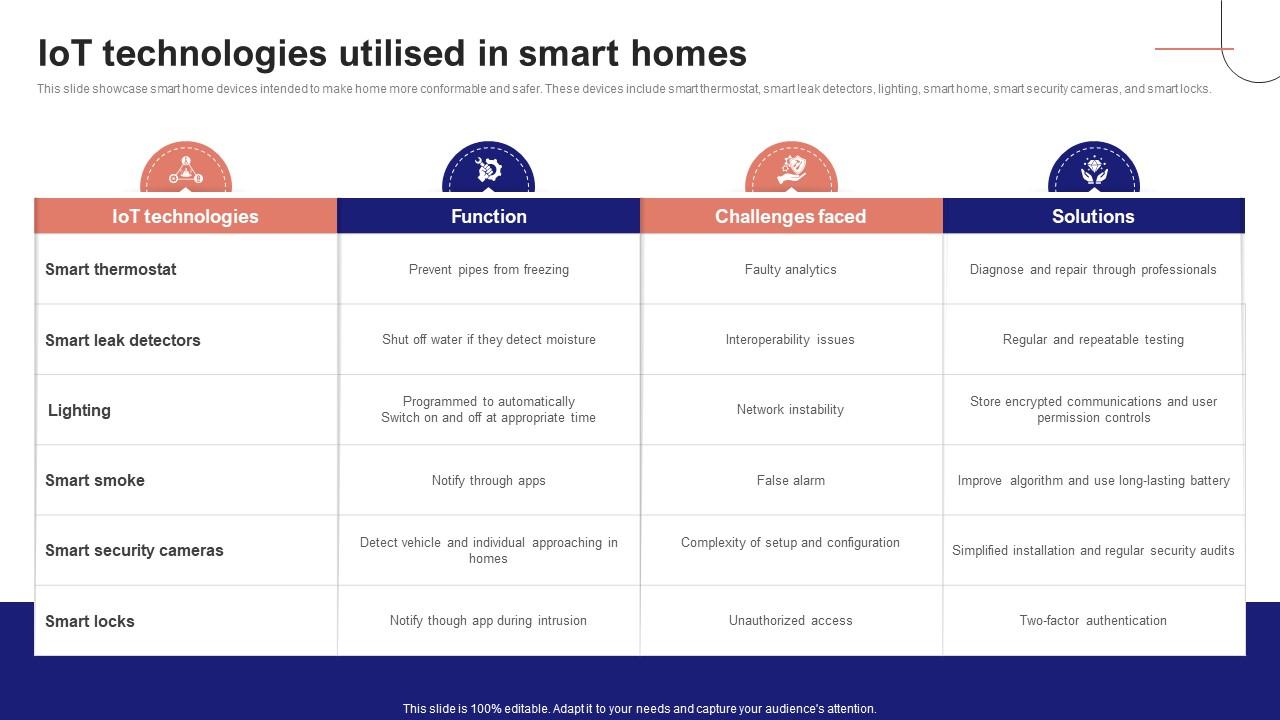 IoT technologies utilised in smart homes

This slide showcase smart home devices intended to make home more conformable and safer. These devices include smart thermostat, smart leak detectors, lighting, smart home, smart security cameras, and smart locks.

| IoT technologies | Function | Challenges faced | Solutions |
|---|---|---|---|
| Smart thermostat | Prevent pipes from freezing | Faulty analytics | Diagnose and repair through professionals |
| Smart leak detectors | Shut off water if they detect moisture | Interoperability issues | Regular and repeatable testing |
| Lighting | Programmed to automatically Switch on and off at appropriate time | Network instability | Store encrypted communications and user permission controls |
| Smart smoke | Notify through apps | False alarm | Improve algorithm and use long-lasting battery |
| Smart security cameras | Detect vehicle and individual approaching in homes | Complexity of setup and configuration | Simplified installation and regular security audits |
| Smart locks | Notify though app during intrusion | Unauthorized access | Two-factor authentication |

This slide is 100% editable. Adapt it to your needs and capture your audience's attention.